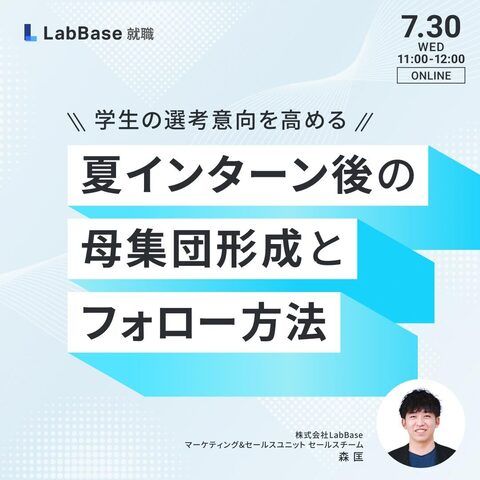 LabBase 就職

7.30
WED
11:00-12:00
ONLINE

\\ 学生の選考意向を高める //

夏インターン後の
母集団形成と
フォロー方法

株式会社LabBase
マーケティング&セールスユニット セールスチーム
森 匡